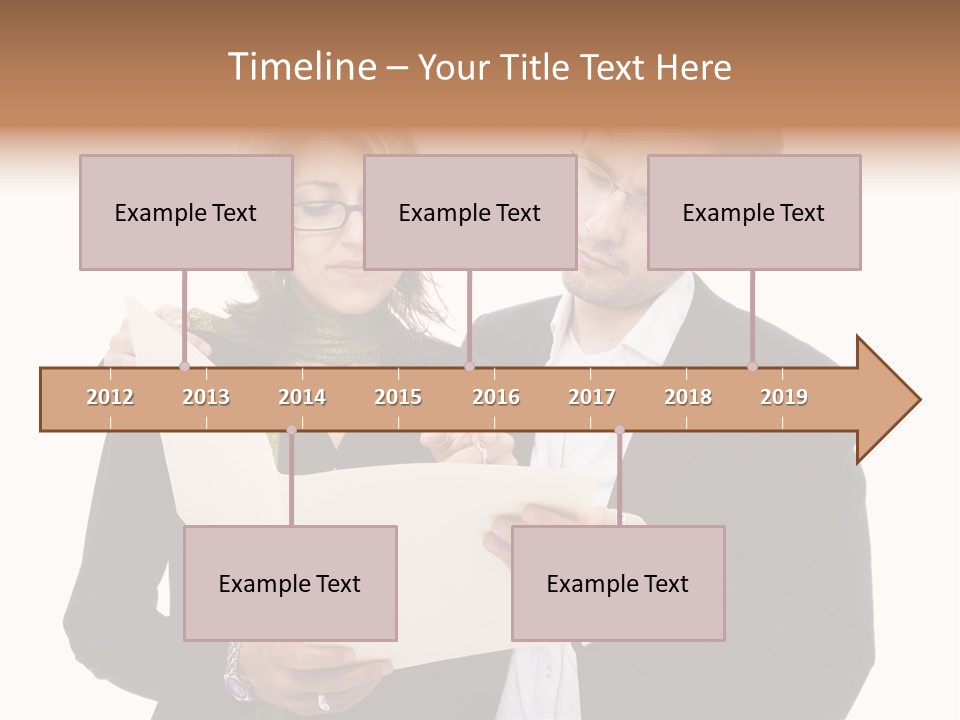 Timeline – Your Title Text Here

Example Text

Example Text

Example Text

2012 2013 2014 2015 2016 2017 2018 2019

Example Text

Example Text